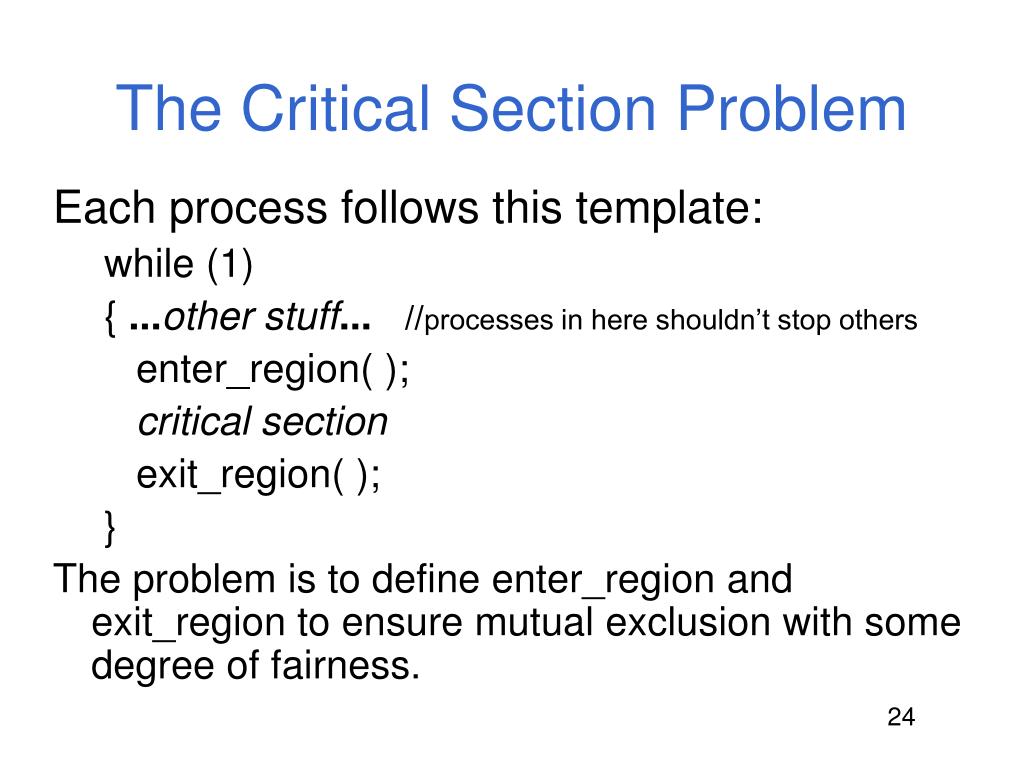 The Critical Section Problem

Each process follows this template:

while (1)
{ ...other stuff... //processes in here shouldn’t stop others
enter_region( );
critical section
exit_region( );
}

The problem is to define enter_region and exit_region to ensure mutual exclusion with some degree of fairness.

24